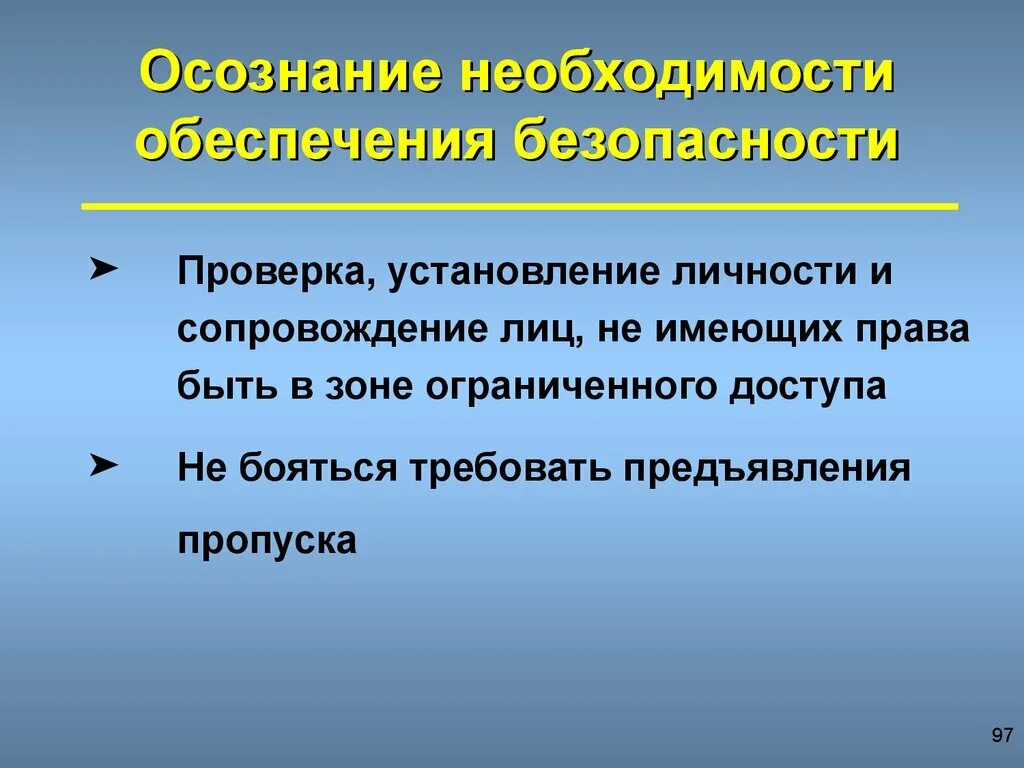 Осознание необходимости обеспечения безопасности

➤ Проверка, установление личности и сопровождение лиц, не имеющих права быть в зоне ограниченного доступа

➤ Не бояться требовать предъявления пропуска

97